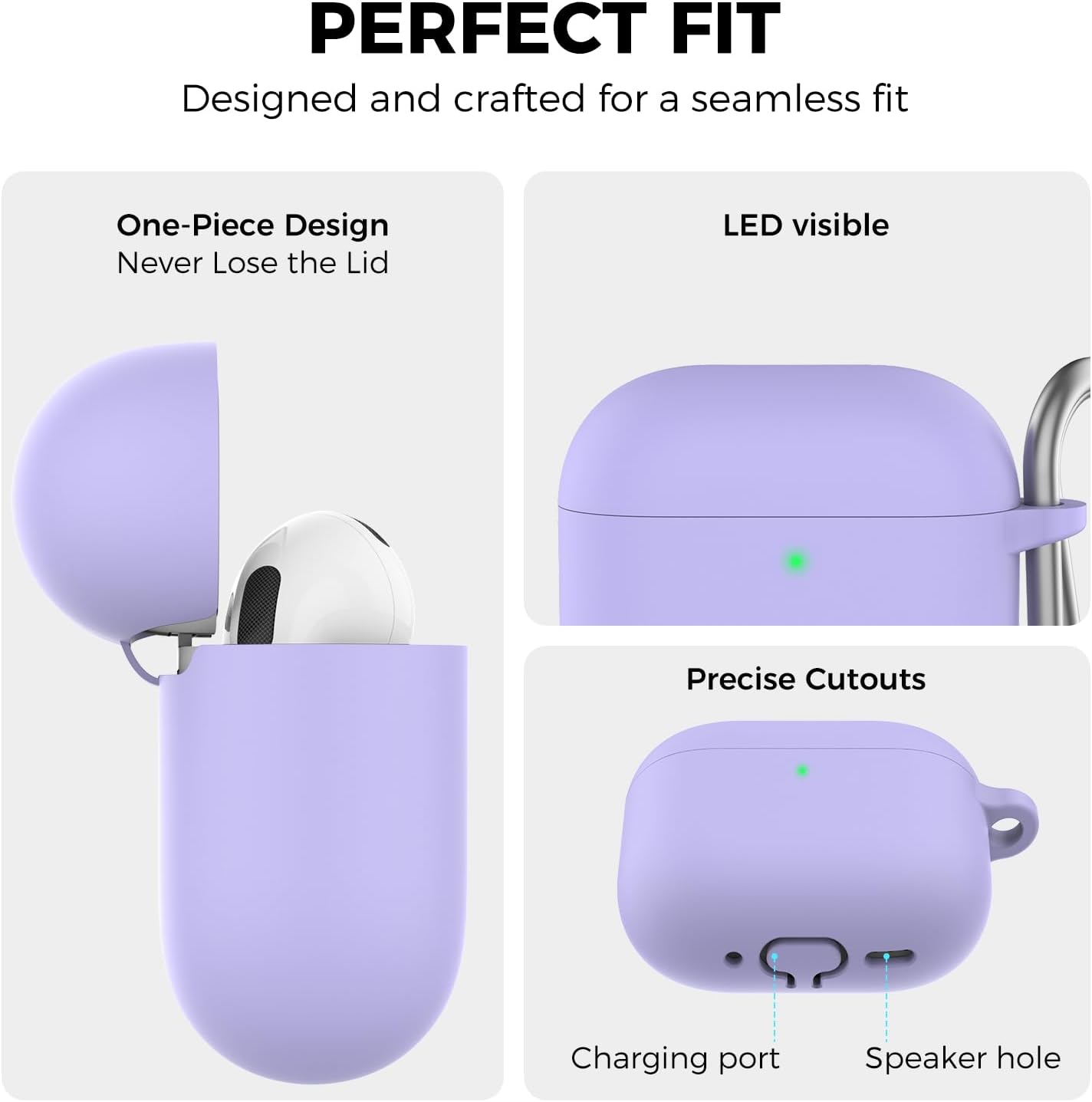 PERFECT FIT
Designed and crafted for a seamless fit

One-Piece Design
Never Lose the Lid

LED visible

Precise Cutouts

Charging port
Speaker hole